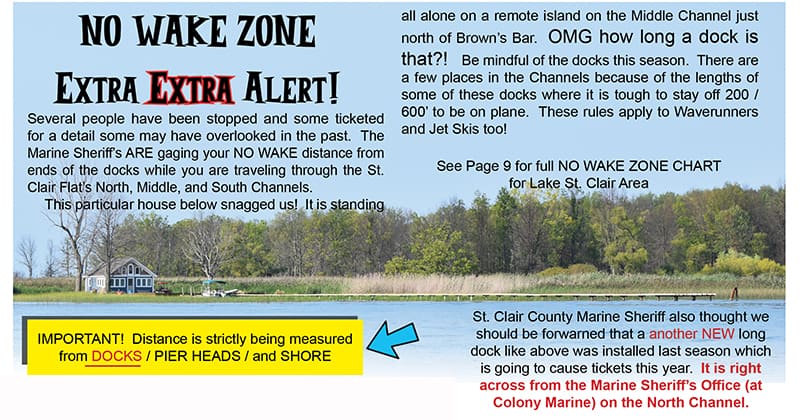 NO WAKE ZONE

EXTRA EXTRA ALERT!

Several people have been stopped and some ticketed for a detail some may have overlooked in the past. The Marine Sheriff's ARE gaging your NO WAKE distance from ends of the docks while you are traveling through the St. Clair Flat's North, Middle, and South Channels.

This particular house below snagged us! It is standing all alone on a remote island on the Middle Channel just north of Brown's Bar. OMG how long a dock is that?! Be mindful of the docks this season. There are a few places in the Channels because of the lengths of some of these docks where it is tough to stay off 200 / 600' to be on plane. These rules apply to Waverunners and Jet Skis too!

See Page 9 for full NO WAKE ZONE CHART for Lake St. Clair Area

IMPORTANT! Distance is strictly being measured from DOCKS / PIER HEADS / and SHORE

St. Clair County Marine Sheriff also thought we should be forwarned that a another NEW long dock like above was installed last season which is going to cause tickets this year. It is right across from the Marine Sheriff's Office (at Colony Marine) on the North Channel.